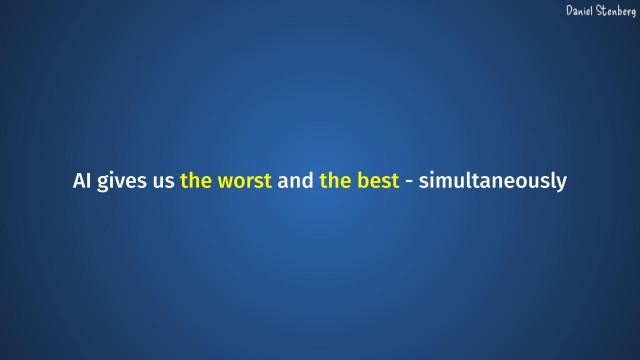 Daniel Stenberg

AI gives us the worst and the best - simultaneously